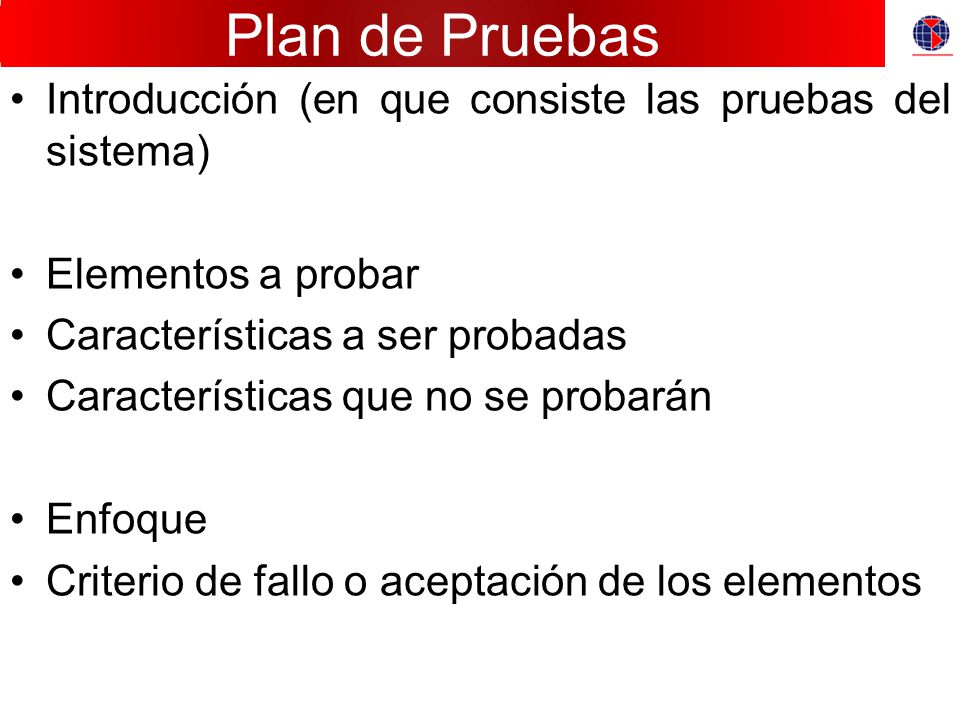 Plan de Pruebas

• Introducción (en que consiste las pruebas del sistema)

• Elementos a probar
• Características a ser probadas
• Características que no se probarán

• Enfoque
• Criterio de fallo o aceptación de los elementos